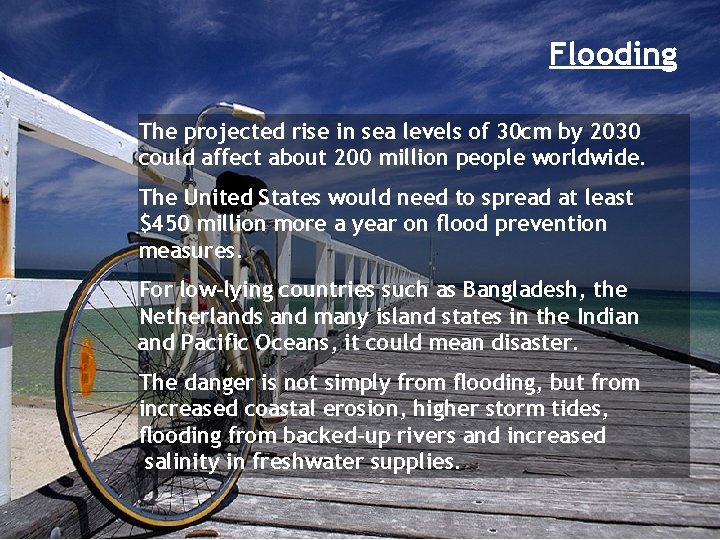 Flooding

The projected rise in sea levels of 30cm by 2030 could affect about 200 million people worldwide.

The United States would need to spread at least $450 million more a year on flood prevention measures.

For low-lying countries such as Bangladesh, the Netherlands and many island states in the Indian and Pacific Oceans, it could mean disaster.

The danger is not simply from flooding, but from increased coastal erosion, higher storm tides, flooding from backed-up rivers and increased salinity in freshwater supplies.